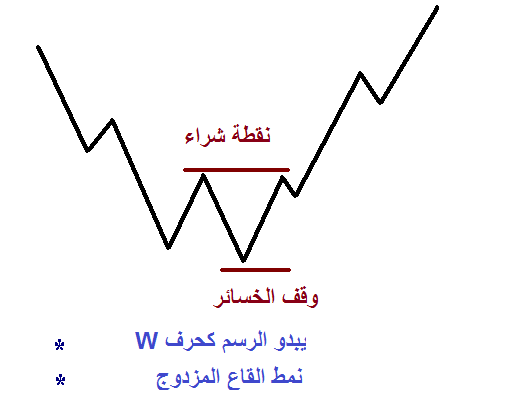 نقطة شراء

وقف الخسائر

* يبدو الرسم كحرف W

* نمط القاع المزدوج